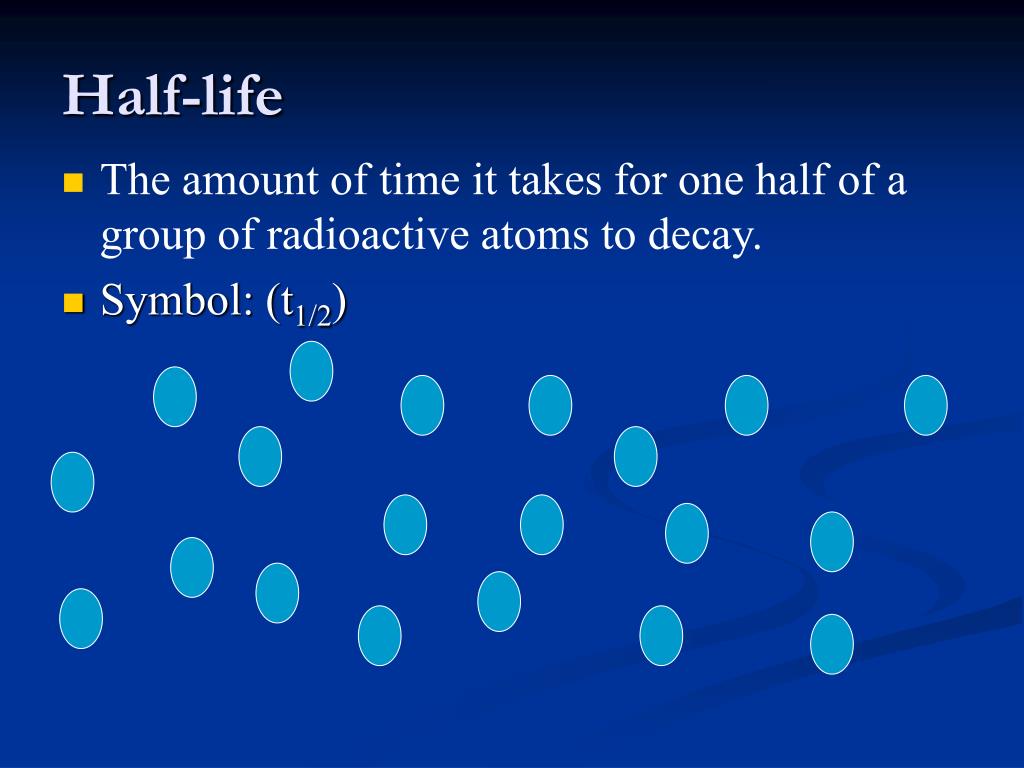 Half-life

The amount of time it takes for one half of a group of radioactive atoms to decay.

Symbol: ($t_{1/2}$)